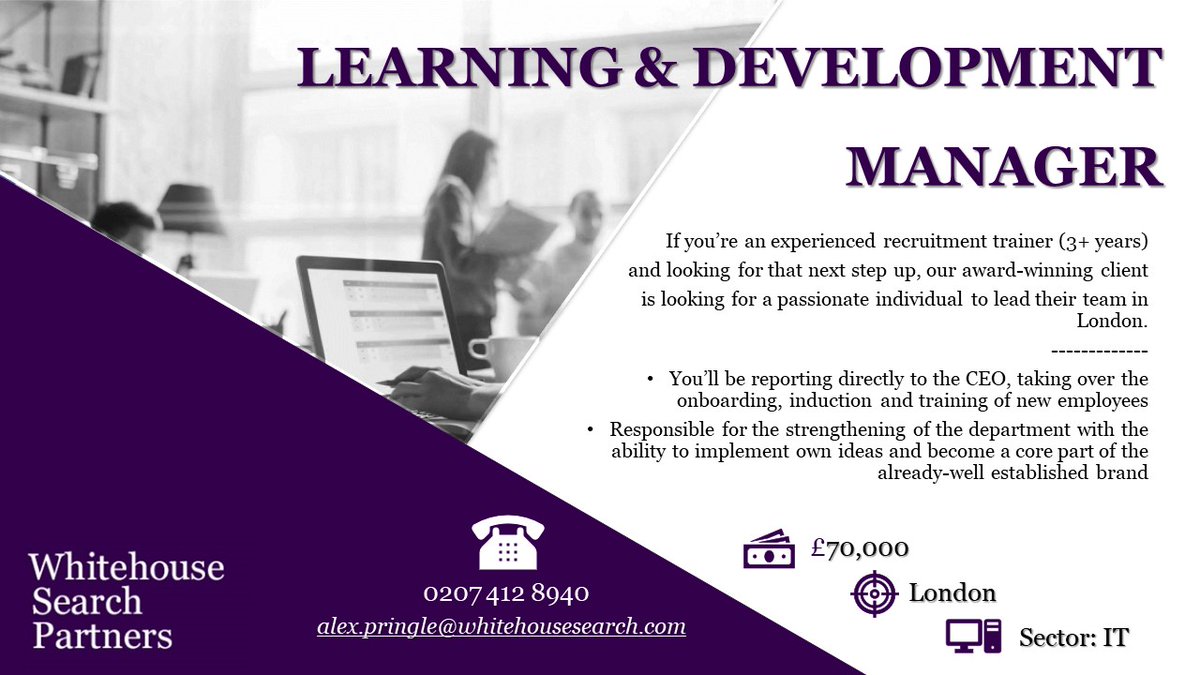 LEARNING & DEVELOPMENT MANAGER

If you're an experienced recruitment trainer (3+ years) and looking for that next step up, our award-winning client is looking for a passionate individual to lead their team in London.

-------------

• You'll be reporting directly to the CEO, taking over the onboarding, induction and training of new employees

• Responsible for the strengthening of the department with the ability to implement own ideas and become a core part of the already-well established brand

Whitehouse Search Partners

0207 412 8940
alex.pringle@whitehousesearch.com

£70,000

London

Sector: IT